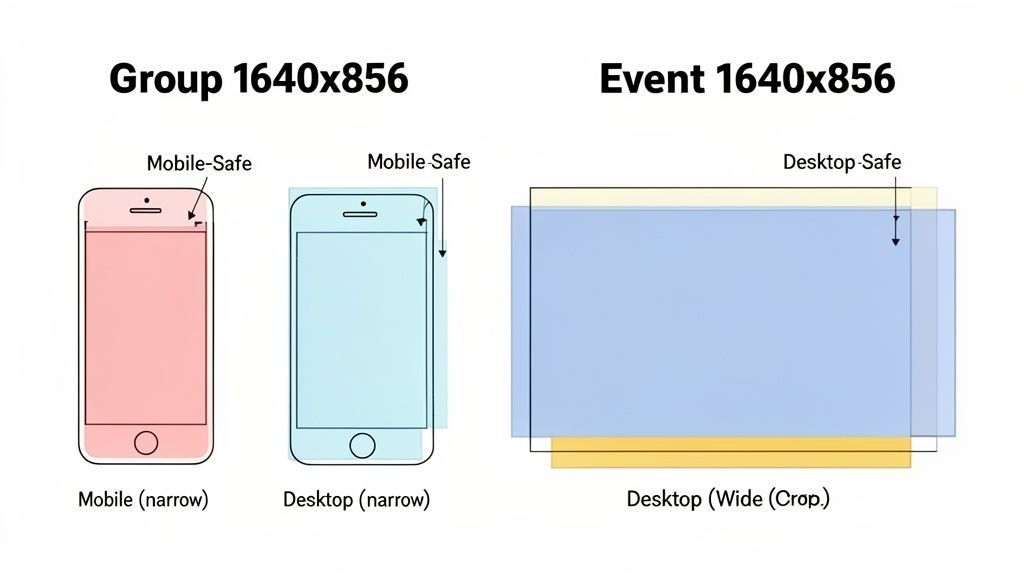 Group 1640x856

Event 1640x856

Mobile-Safe

Mobile-Safe

Desktop-Safe

Mobile (narrow)

Desktop (narrow)

Desktop (Wide (Crop.)